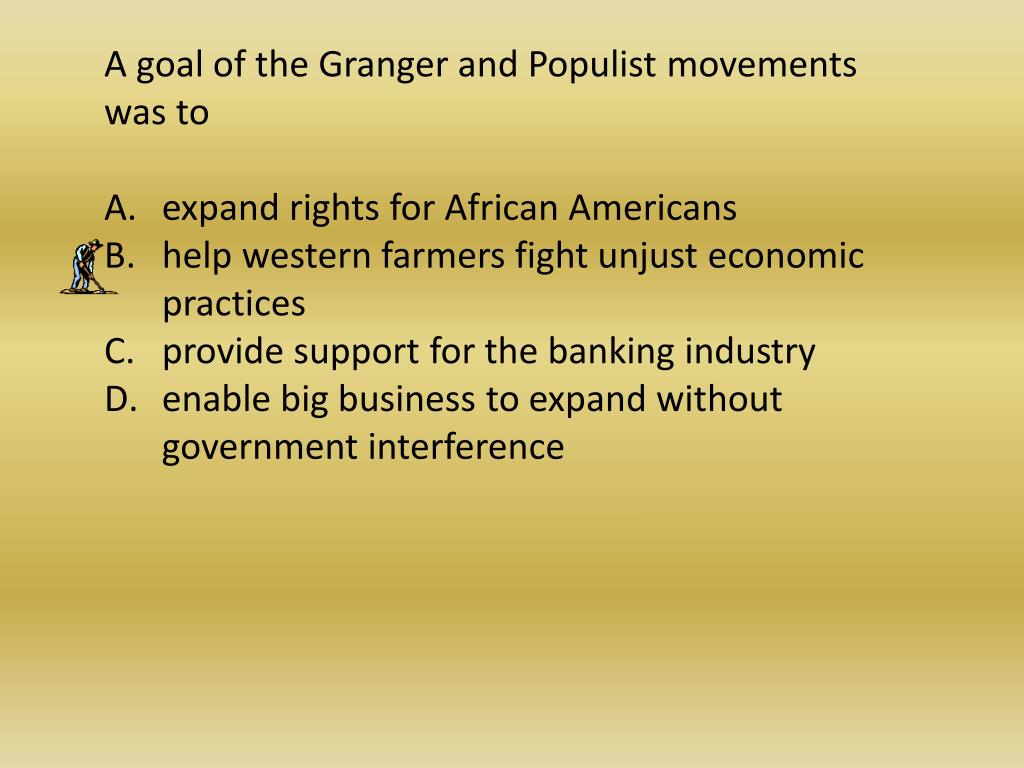 A goal of the Granger and Populist movements was to

A. expand rights for African Americans
B. help western farmers fight unjust economic practices
C. provide support for the banking industry
D. enable big business to expand without government interference